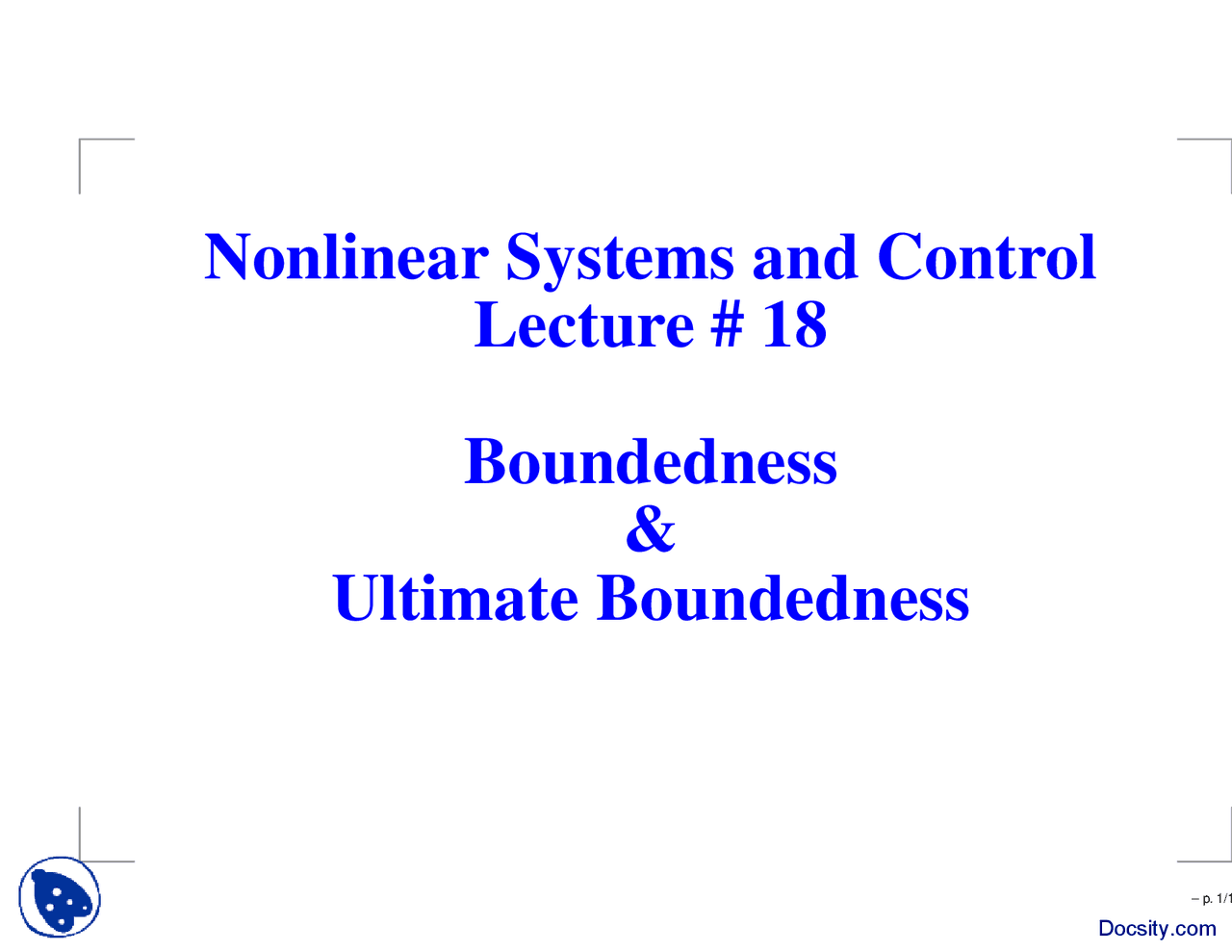 Nonlinear Systems and Control
Lecture # 18

Boundedness
&
Ultimate Boundedness

– p. 1/1

Docsity.com